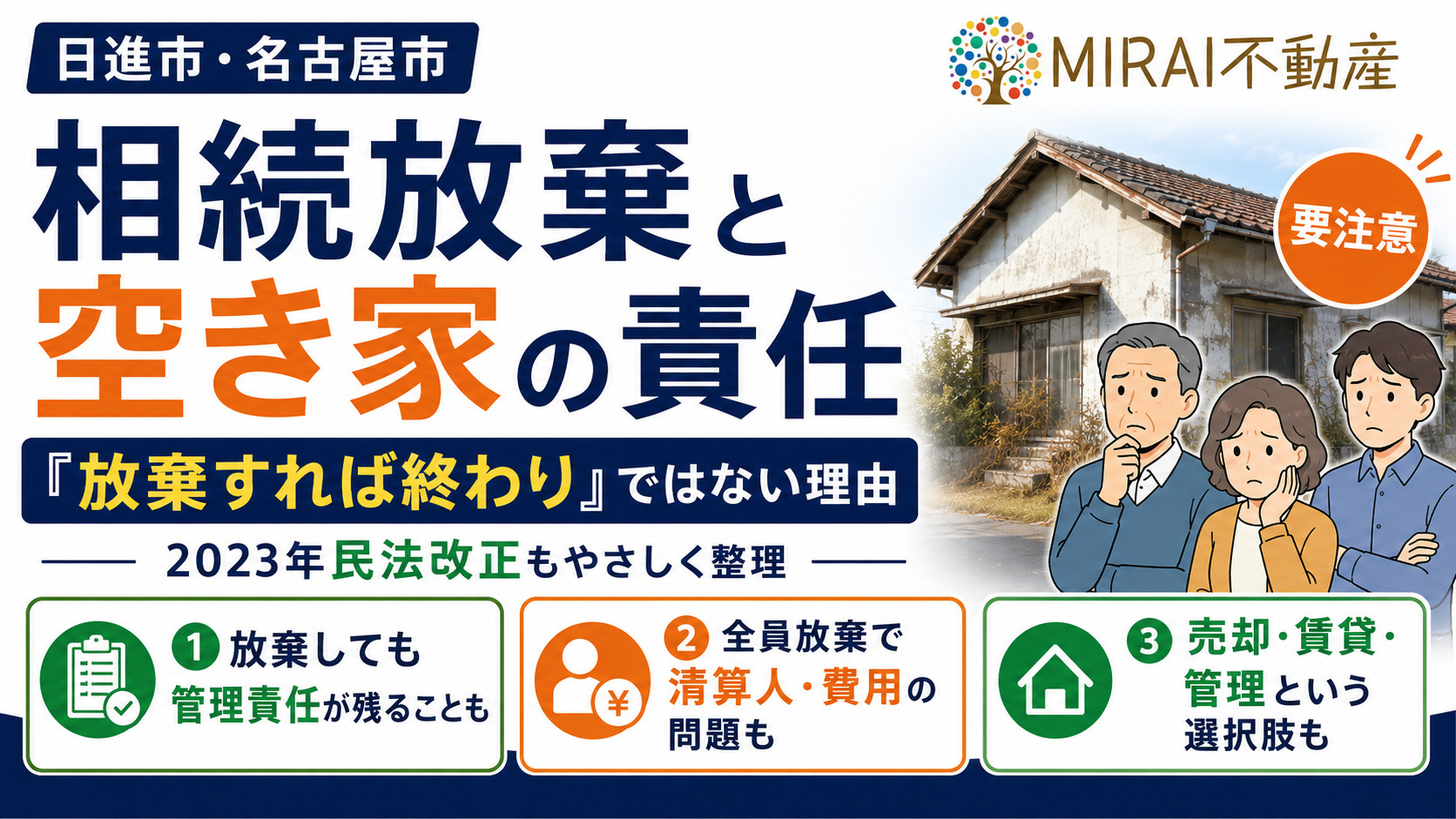 日進市・名古屋市

MIRAI不動産

相続放棄と空き家の責任

要注意

『放棄すれば終わり』ではない理由

2023年民法改正もやさしく整理

1 放棄しても管理責任が残ることも

2 全員放棄で清算人・費用の問題も

3 売却・賃貸・管理という選択肢も